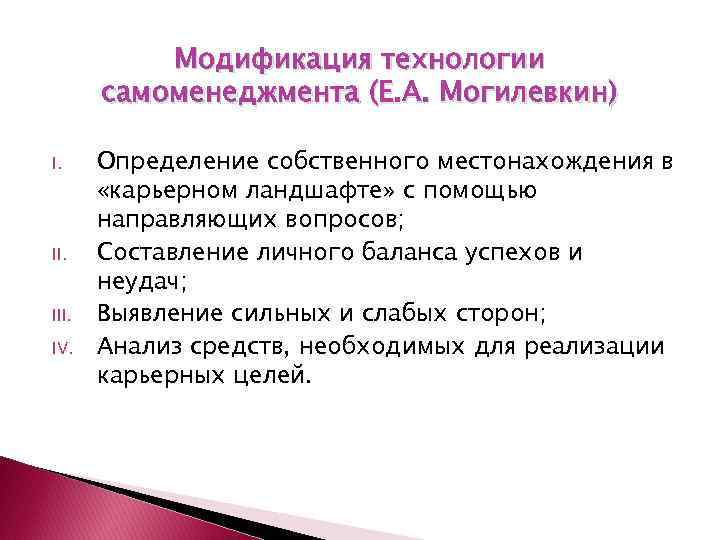 Модификация технологии самоменеджмента (Е.А. Могилевкин)

I. Определение собственного местонахождения в «карьерном ландшафте» с помощью направляющих вопросов;

II. Составление личного баланса успехов и неудач;

III. Выявление сильных и слабых сторон;

IV. Анализ средств, необходимых для реализации карьерных целей.